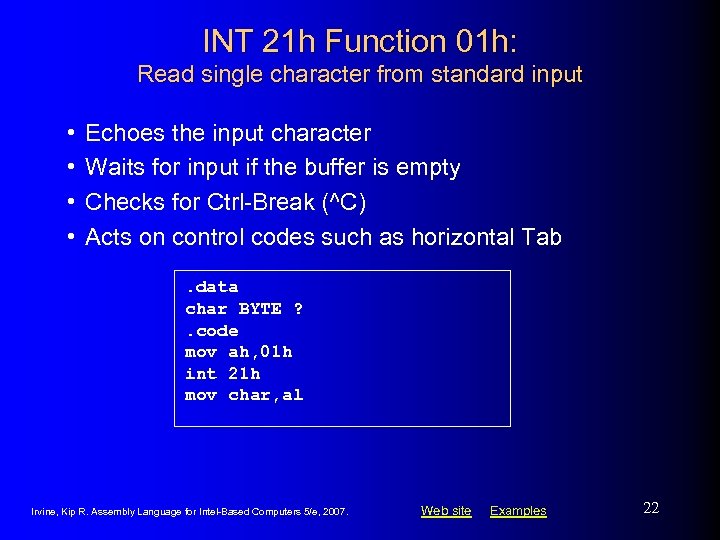 INT 21h Function 01h:
Read single character from standard input

• Echoes the input character
• Waits for input if the buffer is empty
• Checks for Ctrl-Break (^C)
• Acts on control codes such as horizontal Tab

.data
char BYTE ?
.code
mov ah,01h
int 21h
mov char,al

Irvine, Kip R. Assembly Language for Intel-Based Computers 5/e, 2007.

Web site Examples

22